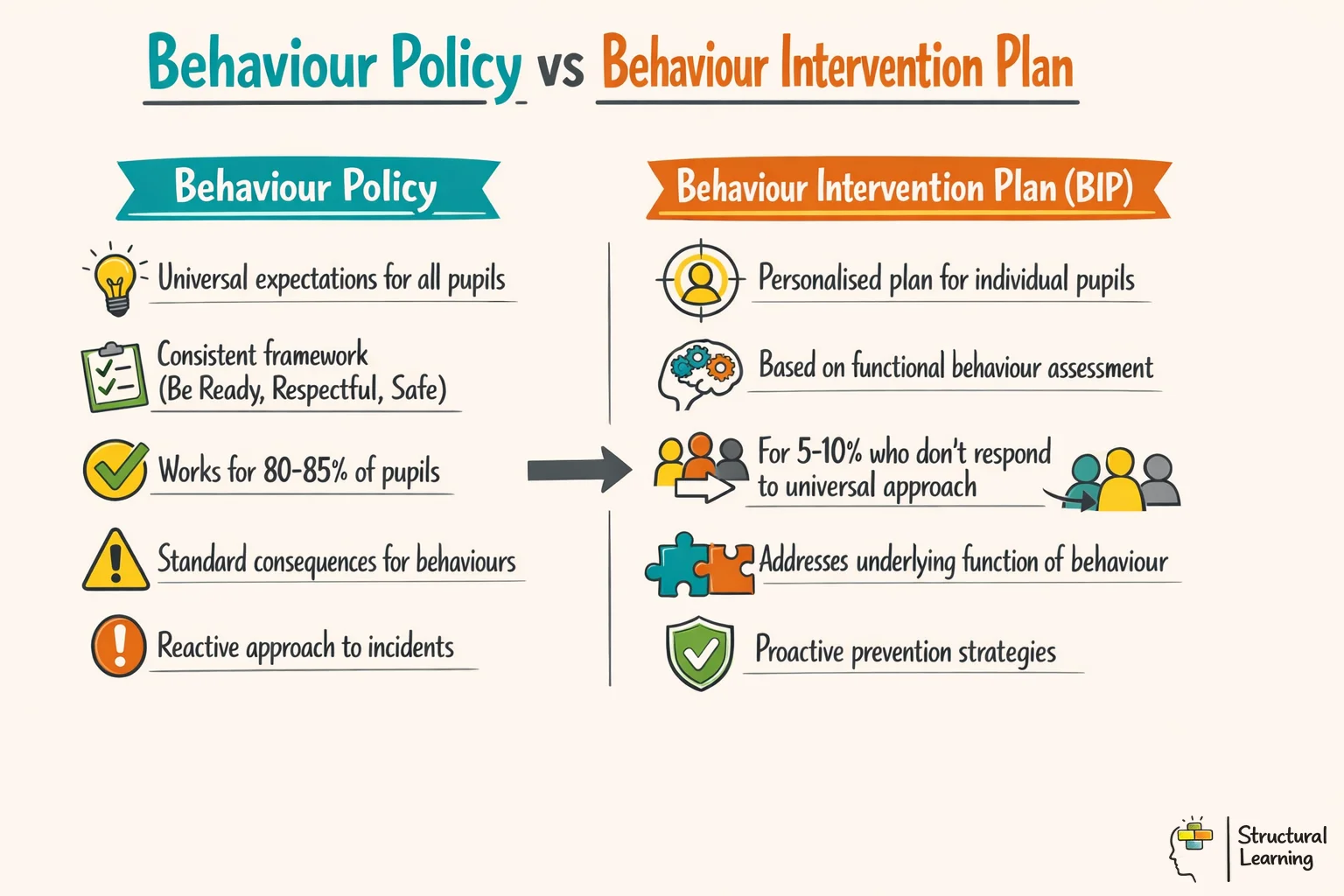 Behaviour Policy vs Behaviour Intervention Plan

Behaviour Policy

Universal expectations for all pupils

Consistent framework (Be Ready, Respectful, Safe)

Works for 80-85% of pupils

Standard consequences for behaviours

Reactive approach to incidents

Behaviour Intervention Plan (BIP)

Personalised plan for individual pupils

Based on functional behaviour assessment

For 5-10% who don't respond to universal approach

Addresses underlying function of behaviour

Proactive prevention strategies

Structural Learning